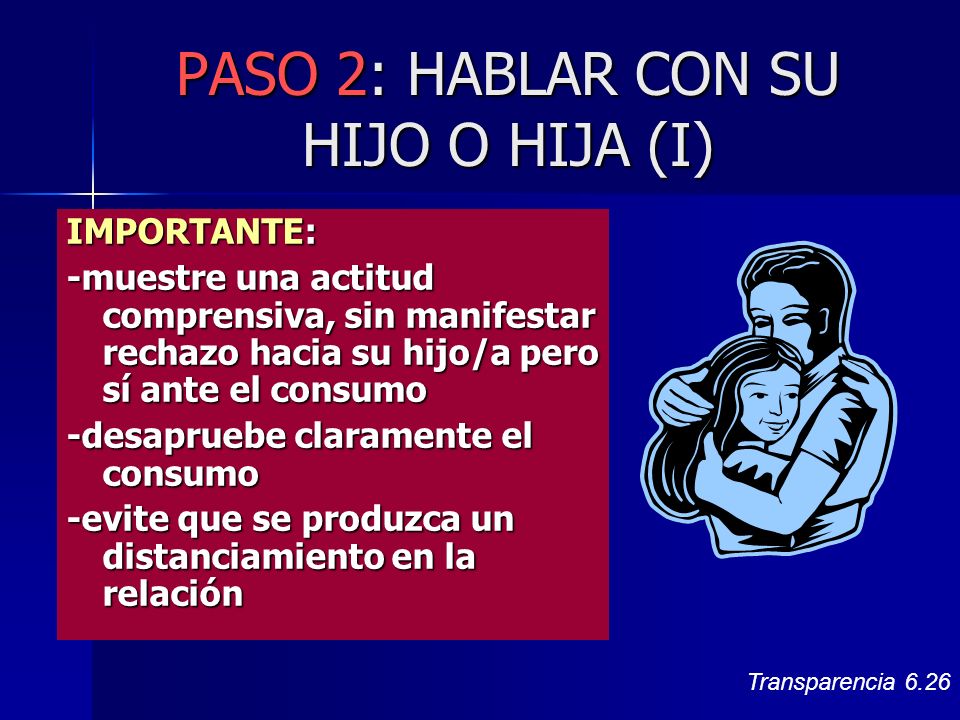 PASO 2: HABLAR CON SU HIJO O HIJA (I)

IMPORTANTE:

-muestre una actitud comprensiva, sin manifestar rechazo hacia su hijo/a pero sí ante el consumo

-desapruebe claramente el consumo

-evite que se produzca un distanciamiento en la relación

Transparencia 6.26